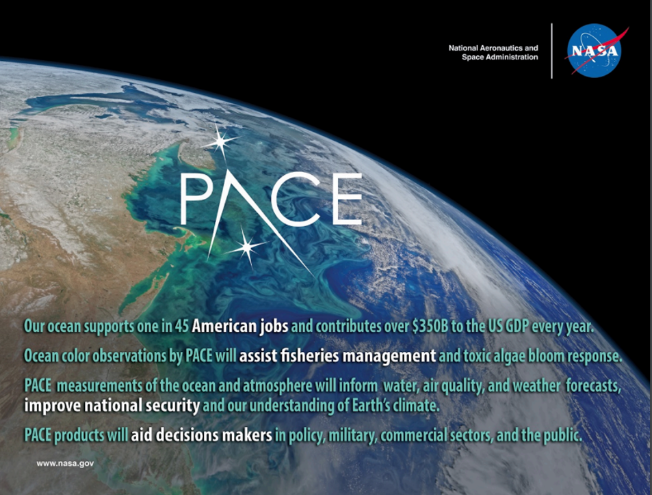 National Aeronautics and Space Administration

NASA

PACE

Our ocean supports one in 45 American jobs and contributes over $350B to the US GDP every year.

Ocean color observations by PACE will assist fisheries management and toxic algae bloom response.

PACE measurements of the ocean and atmosphere will inform water, air quality, and weather forecasts, improve national security and our understanding of Earth's climate.

PACE products will aid decisions makers in policy, military, commercial sectors, and the public.

www.nasa.gov